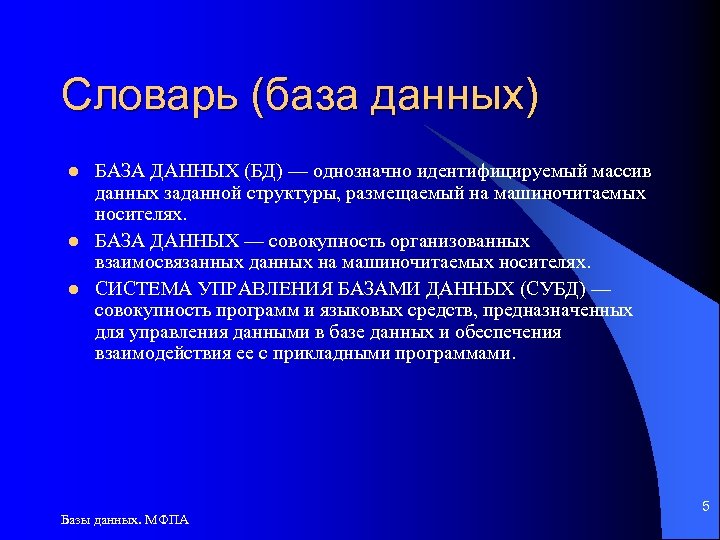 Словарь (база данных)

- БАЗА ДАННЫХ (БД) — однозначно идентифицируемый массив данных заданной структуры, размещаемый на машиночитаемых носителях.
- БАЗА ДАННЫХ — совокупность организованных взаимосвязанных данных на машиночитаемых носителях.
- СИСТЕМА УПРАВЛЕНИЯ БАЗАМИ ДАННЫХ (СУБД) — совокупность программ и языковых средств, предназначенных для управления данными в базе данных и обеспечения взаимодействия ее с прикладными программами.

Базы данных. МФПА

5